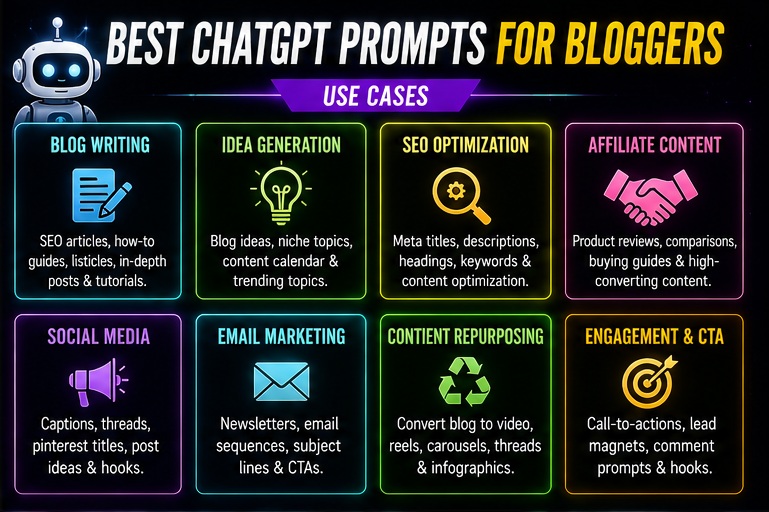 BEST CHATGPT PROMPTS FOR BLOGGERS

USE CASES

BLOG WRITING

SEO articles, how-to guides, listicles, in-depth posts & tutorials.

IDEA GENERATION

Blog ideas, niche topics, content calendar & trending topics.

SEO OPTIMIZATION

Meta titles, descriptions, headings, keywords & content optimization.

AFFILIATE CONTENT

Product reviews, comparisons, buying guides & high-converting content.

SOCIAL MEDIA

Captions, threads, pinterest titles, post ideas & hooks.

EMAIL MARKETING

Newsletters, email sequences, subject lines & CTAs.

CONTIENT REPURPOSING

Convert blog to video, reels, carousels, threads & infographics.

ENGAGEMENT & CTA

Call-to-actions, lead magnets, comment prompts & hooks.